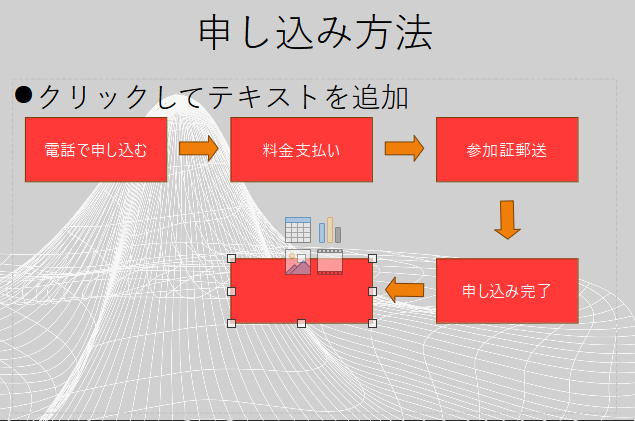 申し込み方法

●クリックしてテキストを追加

電話で申し込む

料金支払い

参加証郵送

申し込み完了